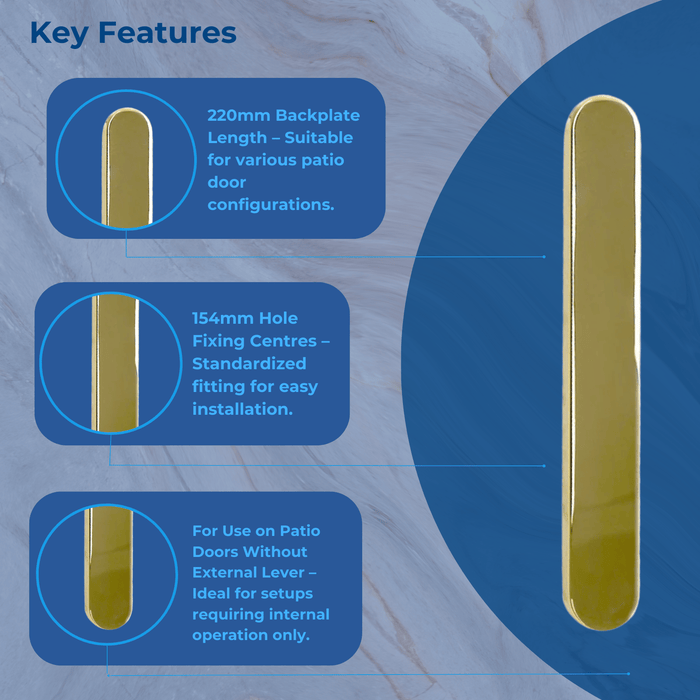 Key Features

220mm Backplate Length – Suitable for various patio door configurations.

154mm Hole Fixing Centres – Standardized fitting for easy installation.

For Use on Patio Doors Without External Lever – Ideal for setups requiring internal operation only.